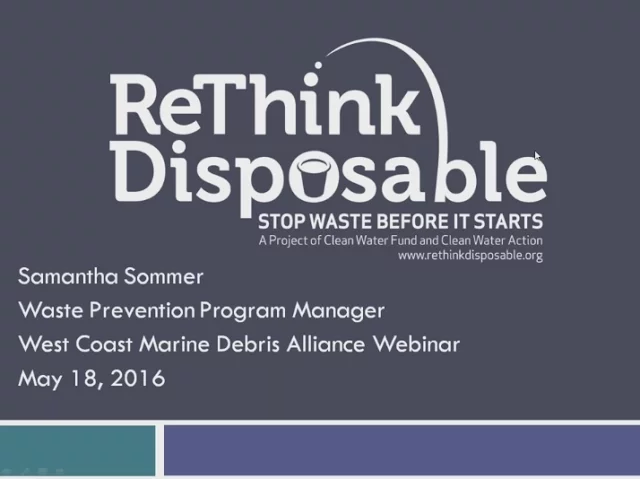 ReThink Disposable

STOP WASTE BEFORE IT STARTS
A Project of Clean Water Fund and Clean Water Action
www.rethinkdisposable.org

Samantha Sommer
Waste Prevention Program Manager
West Coast Marine Debris Alliance Webinar
May 18, 2016